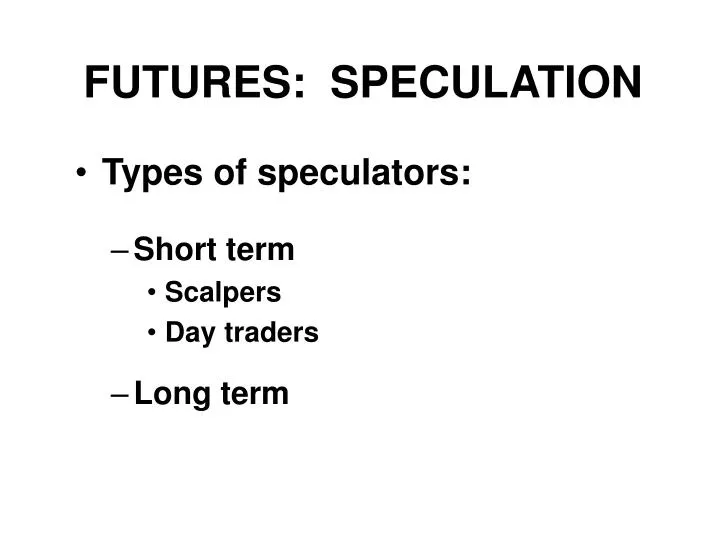 FUTURES: SPECULATION

• Types of speculators:

– Short term

• Scalpers

• Day traders

– Long term